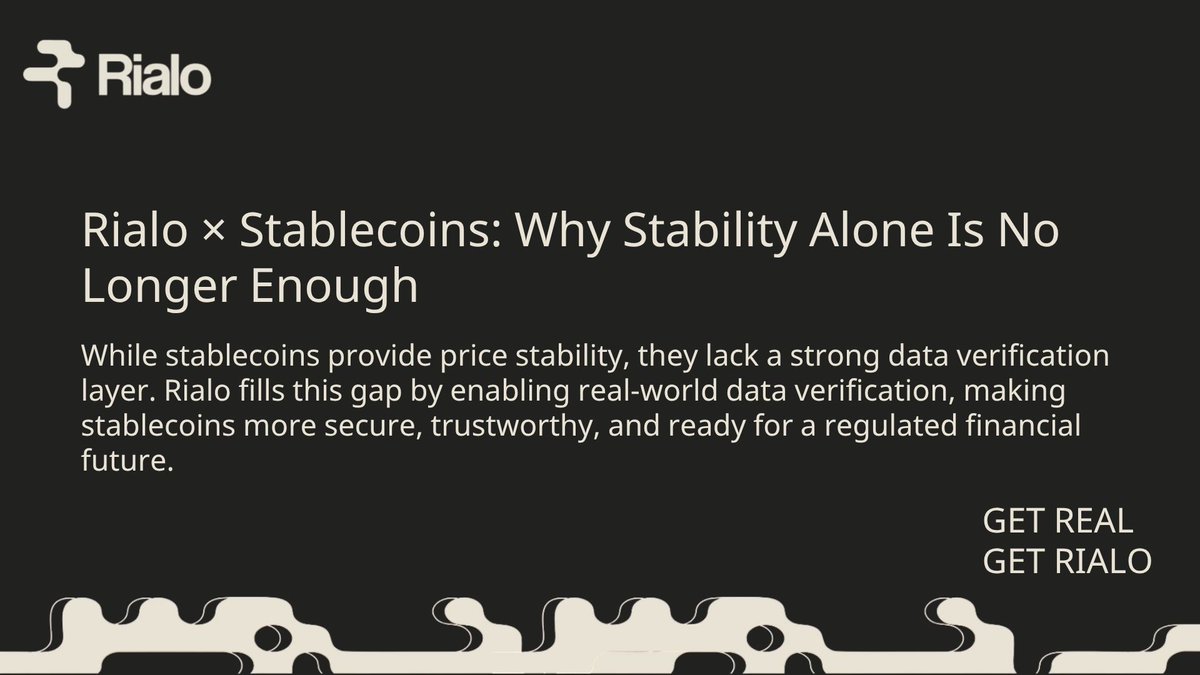 Rialo

Rialo × Stablecoins: Why Stability Alone Is No Longer Enough

While stablecoins provide price stability, they lack a strong data verification layer. Rialo fills this gap by enabling real-world data verification, making stablecoins more secure, trustworthy, and ready for a regulated financial future.

GET REAL
GET RIALO